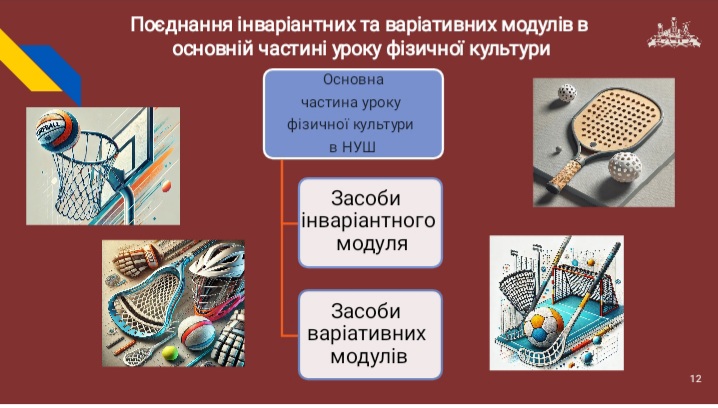 Поєднання інваріантних та варіативних модулів в основній частині уроку фізичної культури

Основна частина уроку фізичної культури в НУШ

Засоби інваріантного модуля

Засоби варіативних модулів

12